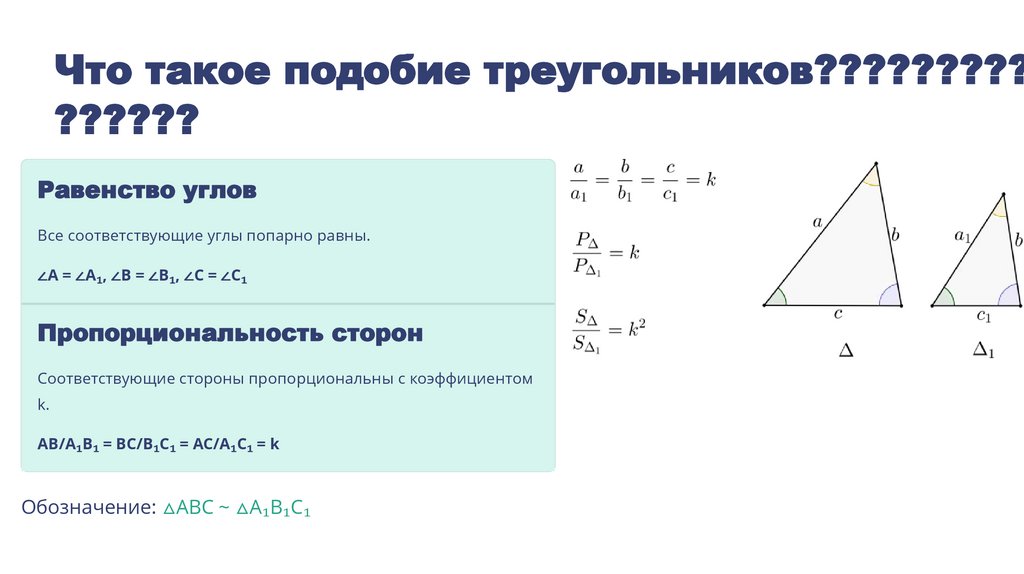 Что такое подобие треугольников?????????
??????

Равенство углов

Все соответствующие углы попарно равны.

$\angle A = \angle A_1$, $\angle B = \angle B_1$, $\angle C = \angle C_1$

Пропорциональность сторон

Соответствующие стороны пропорциональны с коэффициентом k.

$AB/A_1B_1 = BC/B_1C_1 = AC/A_1C_1 = k$

Обозначение: $\triangle ABC \sim \triangle A_1B_1C_1$

$\frac{a}{a_1} = \frac{b}{b_1} = \frac{c}{c_1} = k$

$\frac{P_\Delta}{P_{\Delta_1}} = k$

$\frac{S_\Delta}{S_{\Delta_1}} = k^2$

$a$ $b$ $c$ $\Delta$

$a_1$ $b$ $c_1$ $\Delta_1$